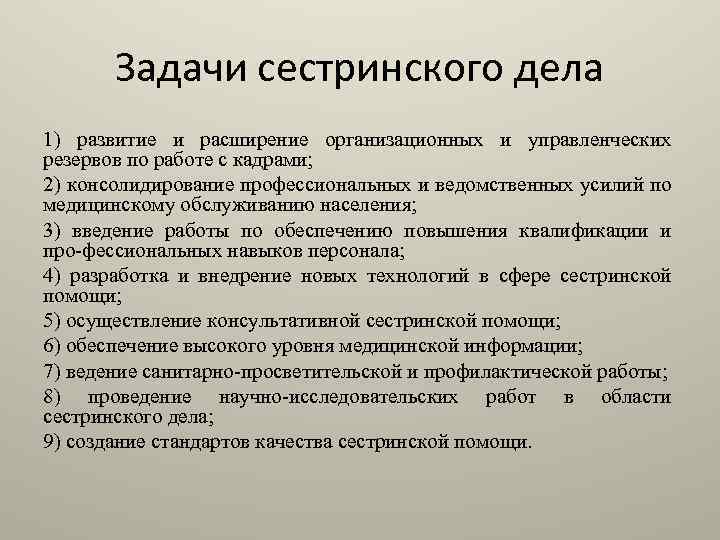 Задачи сестринского дела

1) развитие и расширение организационных и управленческих резервов по работе с кадрами;

2) консолидирование профессиональных и ведомственных усилий по медицинскому обслуживанию населения;

3) введение работы по обеспечению повышения квалификации и про-фессиональных навыков персонала;

4) разработка и внедрение новых технологий в сфере сестринской помощи;

5) осуществление консультативной сестринской помощи;

6) обеспечение высокого уровня медицинской информации;

7) ведение санитарно-просветительской и профилактической работы;

8) проведение научно-исследовательских работ в области сестринского дела;

9) создание стандартов качества сестринской помощи.